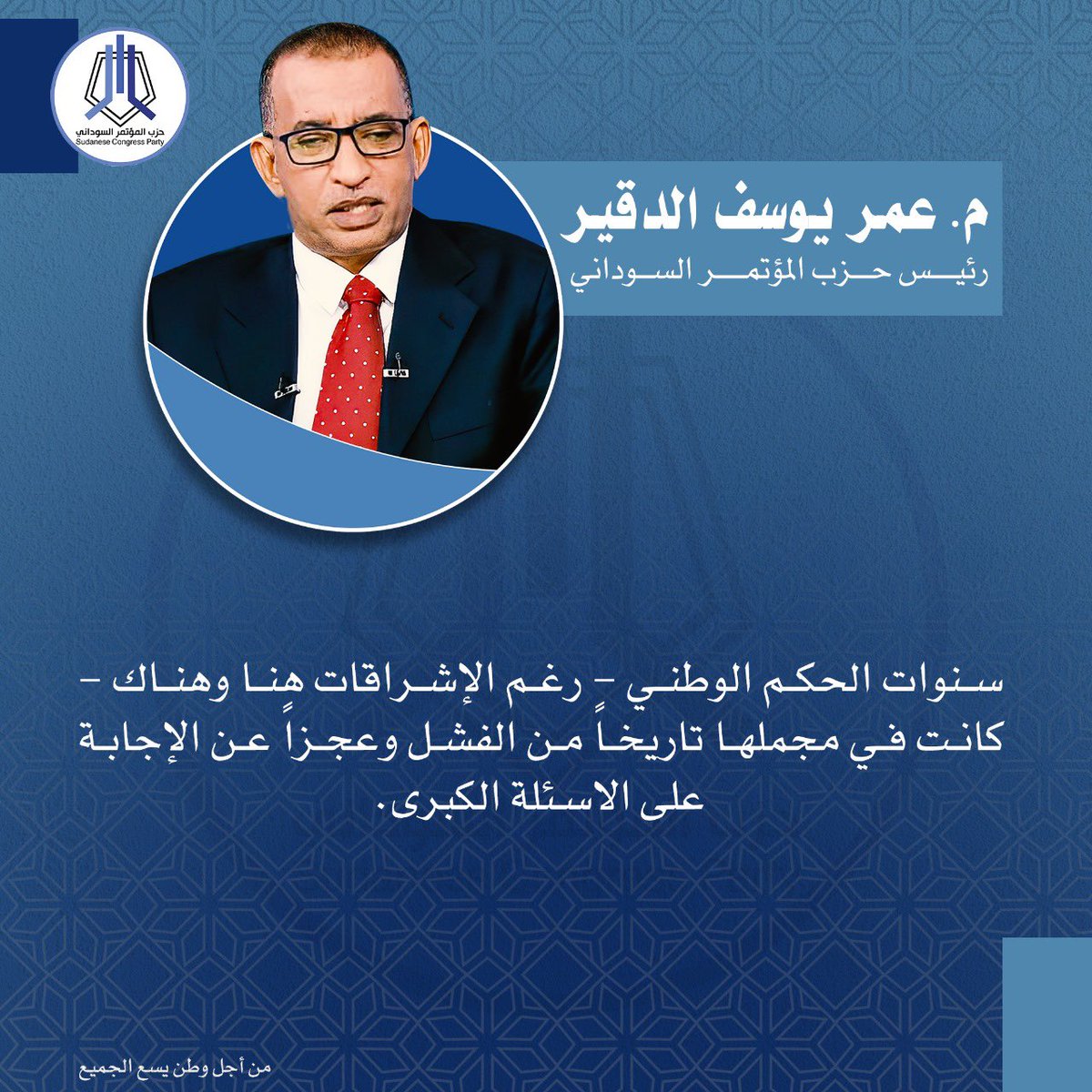 حزب المؤتمر السوداني
Sudanese Congress Party

م. عمر يوسف الدقير
رئيس حزب المؤتمر السوداني

سنوات الحكم الوطني - رغم الإشراقات هنا وهناك - كانت في مجملها تاريخاً من الفشل وعجزاً عن الإجابة على الاسئلة الكبرى.

من أجل وطن يسع الجميع